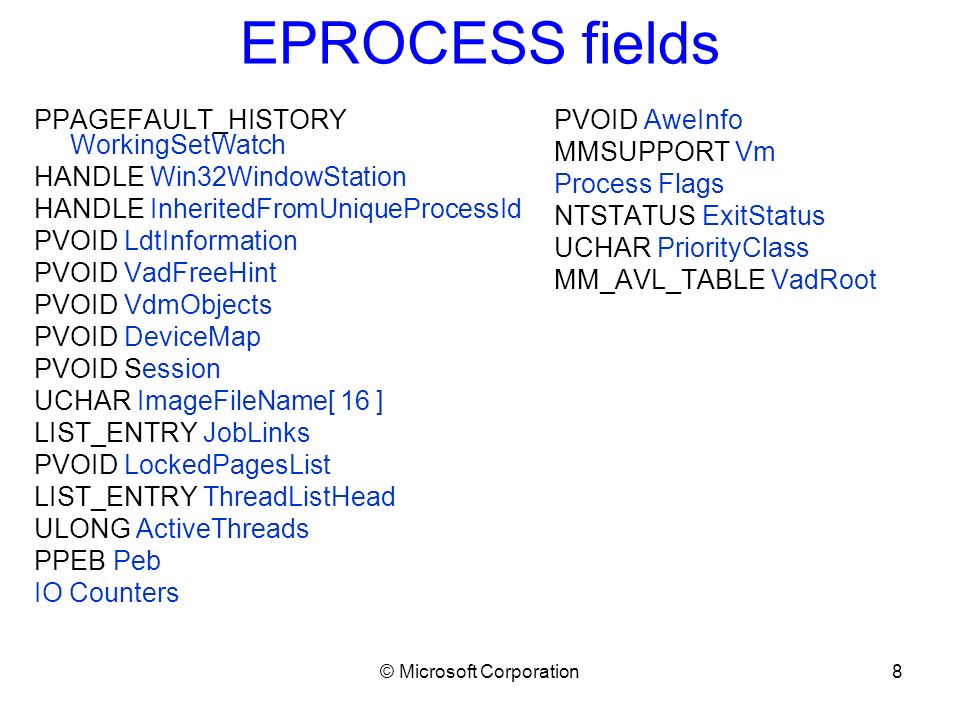 EPROCESS fields

PPAGEFAULT_HISTORY WorkingSetWatch
HANDLE Win32WindowStation
HANDLE InheritedFromUniqueProcessId
PVOID LdtInformation
PVOID VadFreeHint
PVOID VdmObjects
PVOID DeviceMap
PVOID Session
UCHAR ImageFileName[ 16 ]
LIST_ENTRY JobLinks
PVOID LockedPagesList
LIST_ENTRY ThreadListHead
ULONG ActiveThreads
PPEB Peb
IO Counters

PVOID AweInfo
MMSUPPORT Vm
Process Flags
NTSTATUS ExitStatus
UCHAR PriorityClass
MM_AVL_TABLE VadRoot

© Microsoft Corporation

8